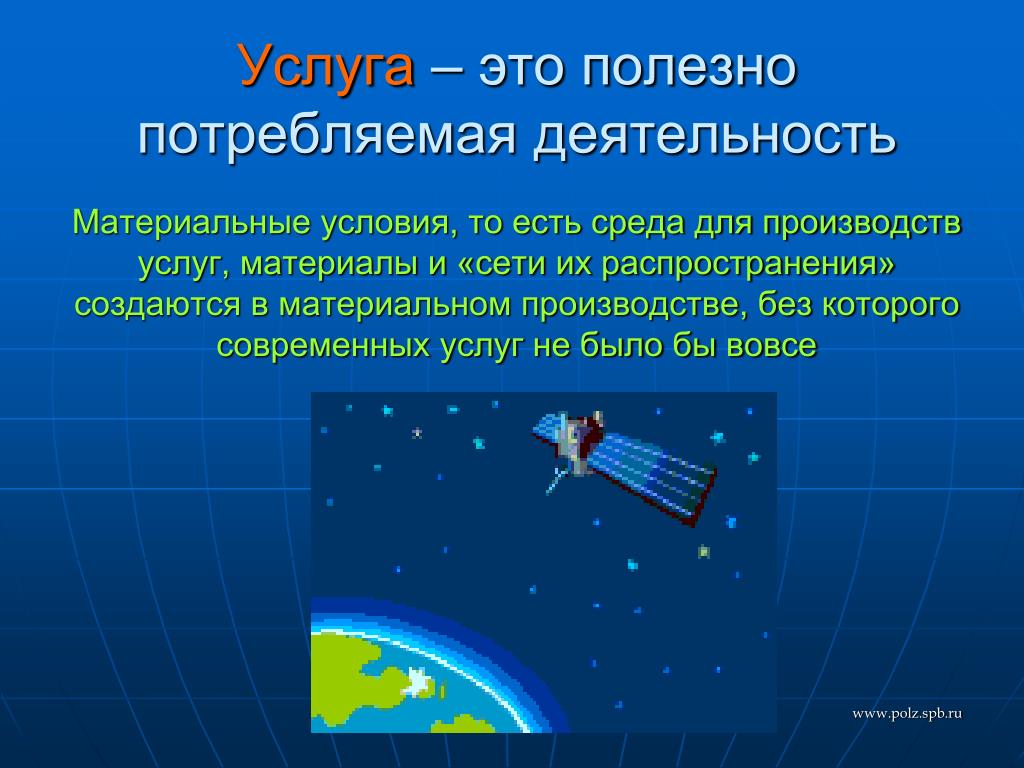 Услуга – это полезно потребляемая деятельность

Материальные условия, то есть среда для производств услуг, материалы и «сети их распространения» создаются в материальном производстве, без которого современных услуг не было бы вовсе

www.polz.spb.ru